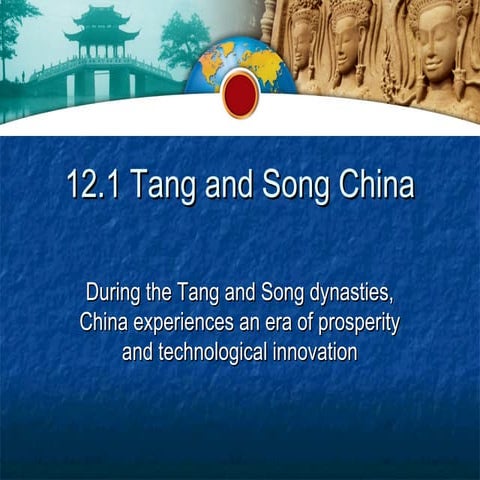 12.1 Tang and Song China

During the Tang and Song dynasties, China experiences an era of prosperity and technological innovation